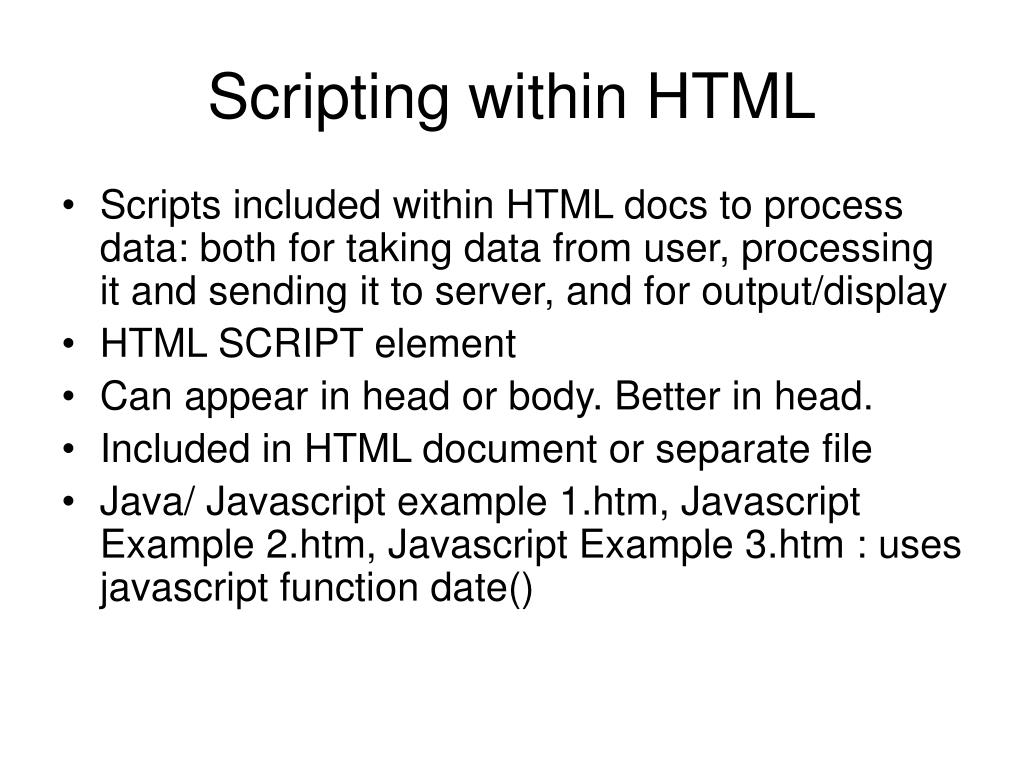 Scripting within HTML

• Scripts included within HTML docs to process data: both for taking data from user, processing it and sending it to server, and for output/display
• HTML SCRIPT element
• Can appear in head or body. Better in head.
• Included in HTML document or separate file
• Java/ Javascript example 1.htm, Javascript Example 2.htm, Javascript Example 3.htm : uses javascript function date()